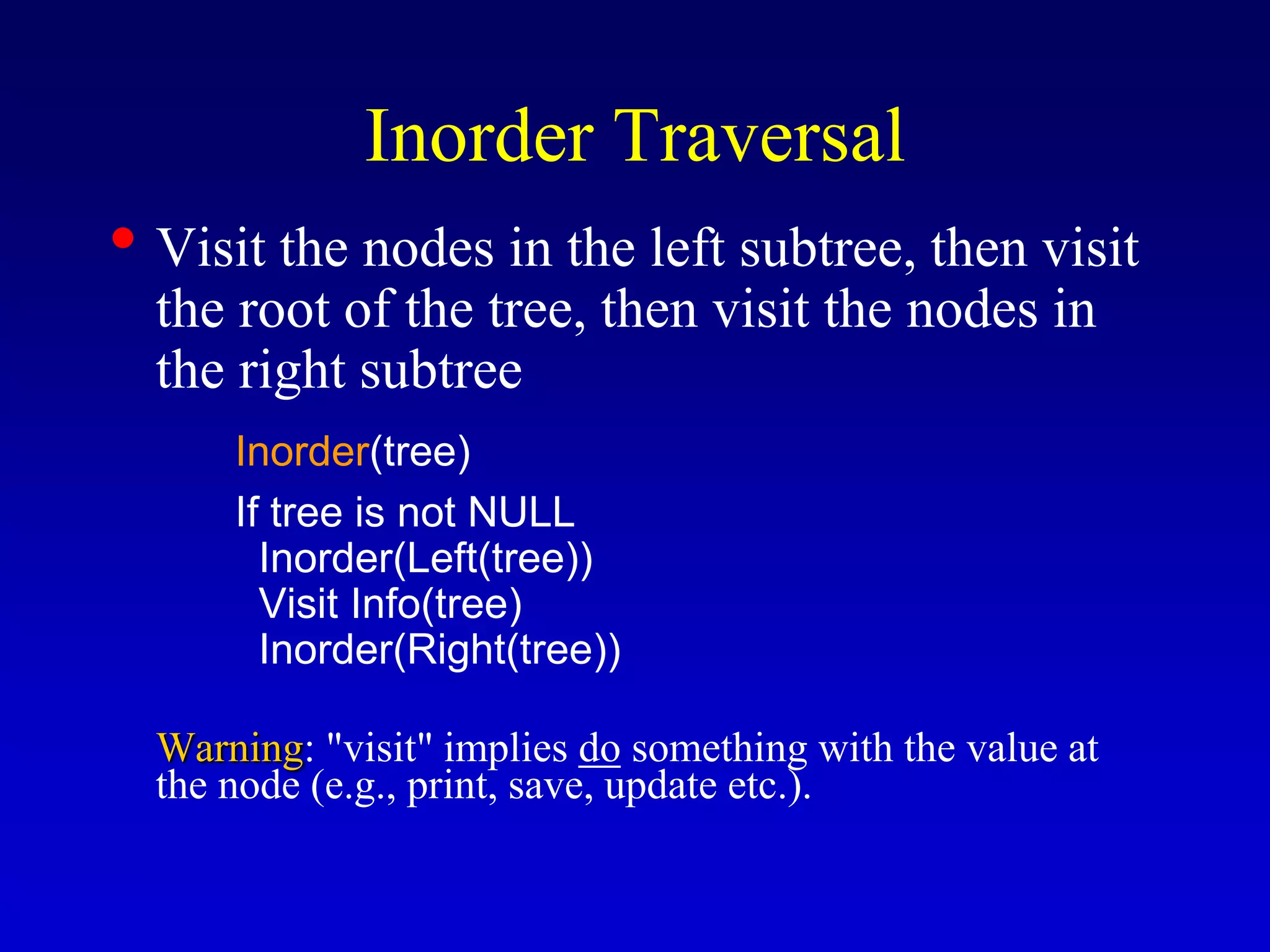 Inorder Traversal

• Visit the nodes in the left subtree, then visit the root of the tree, then visit the nodes in the right subtree

Inorder(tree)

If tree is not NULL
 Inorder(Left(tree))
 Visit Info(tree)
 Inorder(Right(tree))

Warning: "visit" implies do something with the value at the node (e.g., print, save, update etc.).